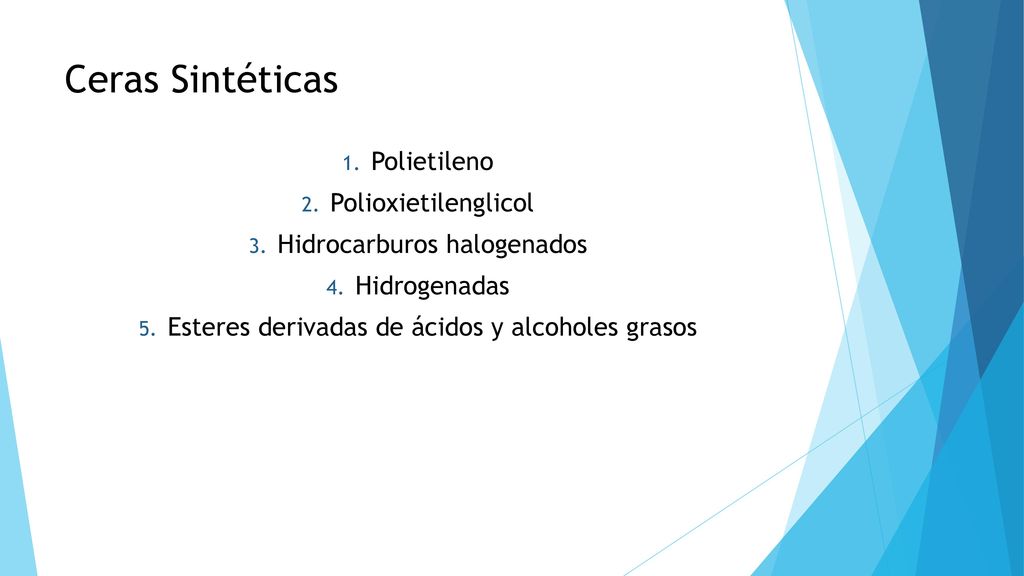 Ceras Sintéticas

1. Polietileno
2. Polioxietilenglicol
3. Hidrocarburos halogenados
4. Hidrogenadas
5. Esteres derivadas de ácidos y alcoholes grasos